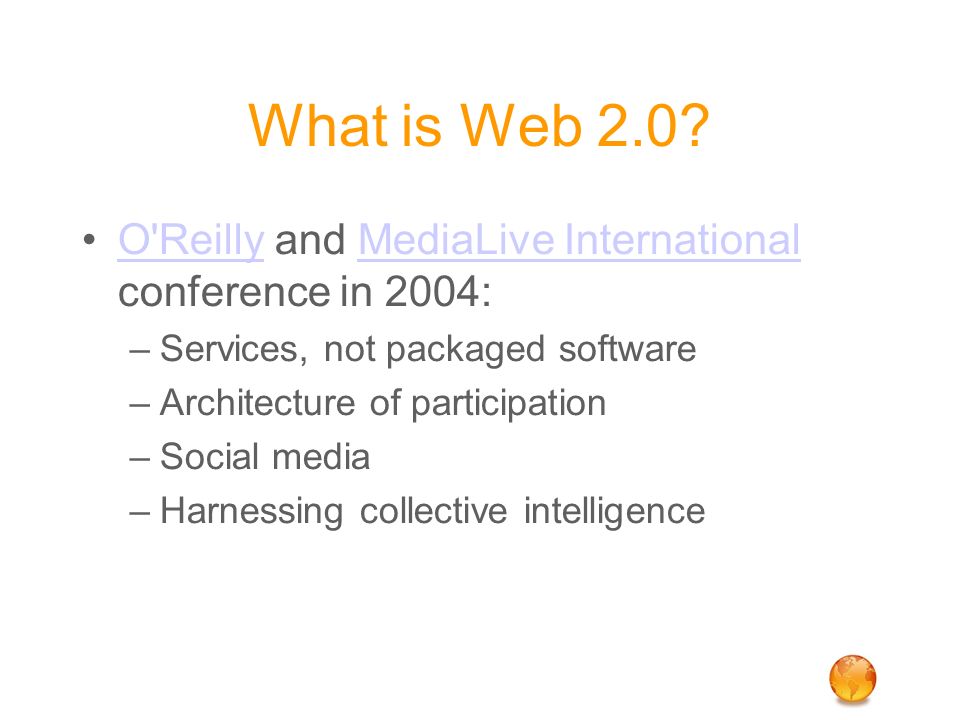 What is Web 2.0?

• O'Reilly and MediaLive International conference in 2004:
– Services, not packaged software
– Architecture of participation
– Social media
– Harnessing collective intelligence